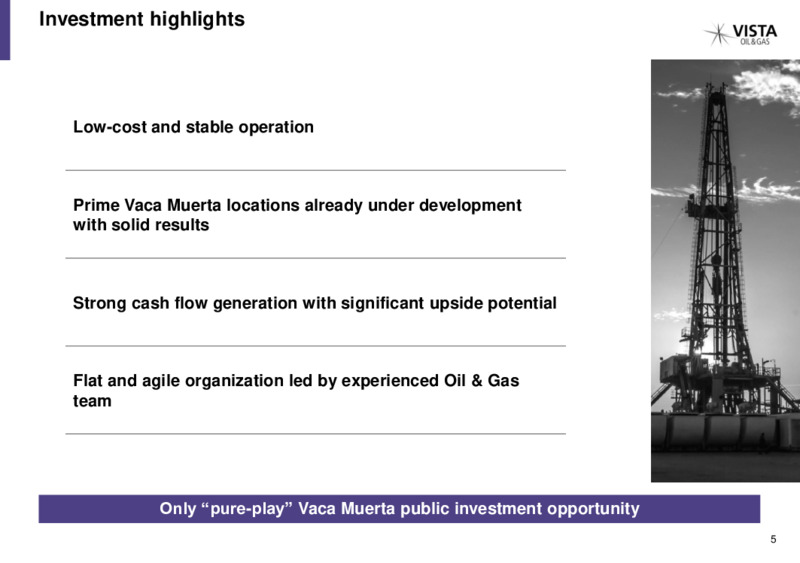 Investment highlights

VISTA
OIL & GAS

Low-cost and stable operation

Prime Vaca Muerta locations already under development with solid results

Strong cash flow generation with significant upside potential

Flat and agile organization led by experienced Oil & Gas team

Only “pure-play” Vaca Muerta public investment opportunity

5